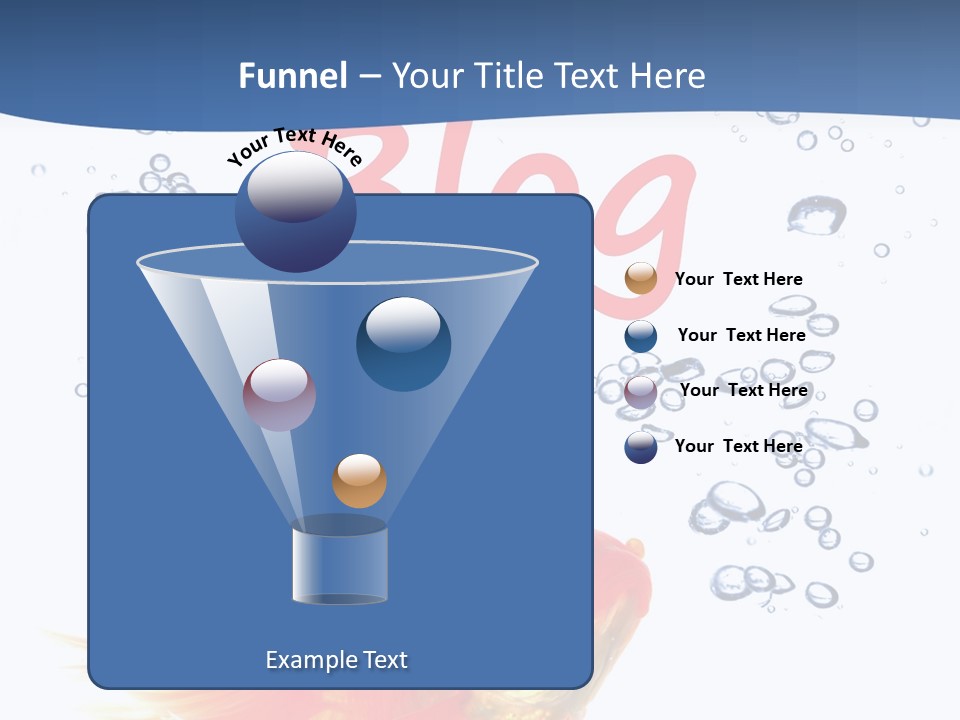 Funnel – Your Title Text Here

Blog

Your Text Here

Your Text Here

Your Text Here

Your Text Here

Your Text Here

Example Text